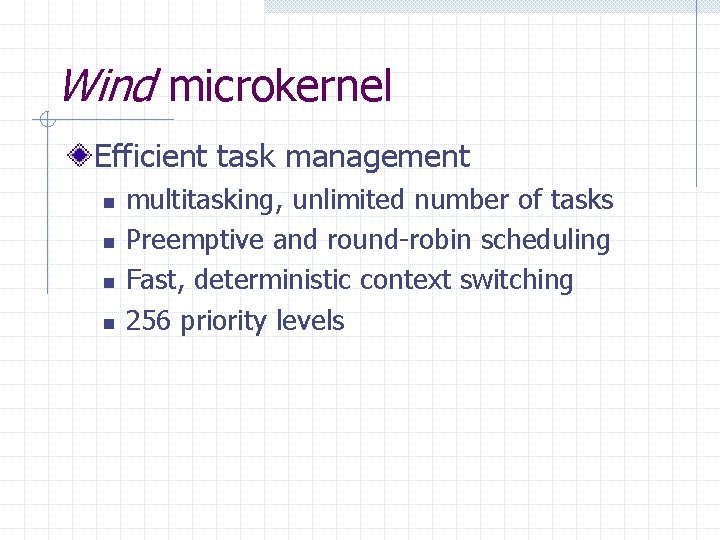 Wind microkernel

Efficient task management

- multitasking, unlimited number of tasks
- Preemptive and round-robin scheduling
- Fast, deterministic context switching
- 256 priority levels